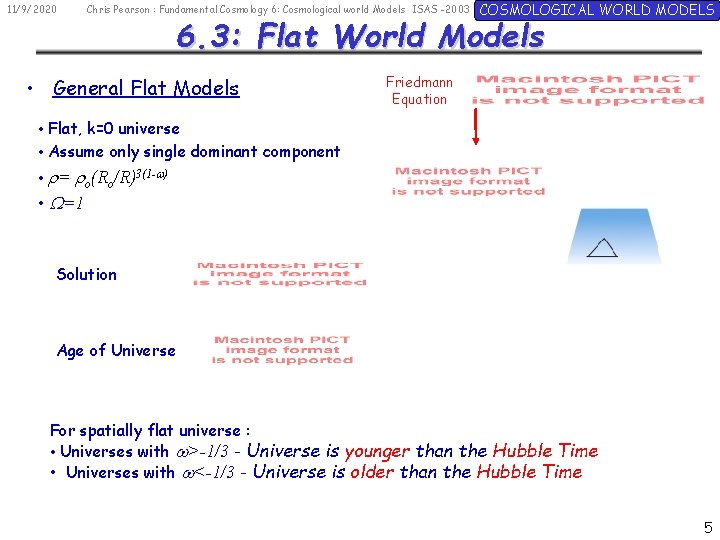 11/9/2020 Chris Pearson : Fundamental Cosmology 6: Cosmological world Models ISAS -2003 COSMOLOGICAL WORLD MODELS

6.3: Flat World Models

• General Flat Models

Friedmann Equation

Macintosh PICT image format is not supported

• Flat, k=0 universe
• Assume only single dominant component
• $\rho = \rho_o(R_o/R)^{3(1-\omega)}$
• $\Omega=1$

Macintosh PICT image format is not supported

Solution

Macintosh PICT image format is not supported

Age of Universe

Macintosh PICT image format is not supported

For spatially flat universe :
• Universes with $\omega>-1/3$ - Universe is younger than the Hubble Time
• Universes with $\omega<-1/3$ - Universe is older than the Hubble Time

5